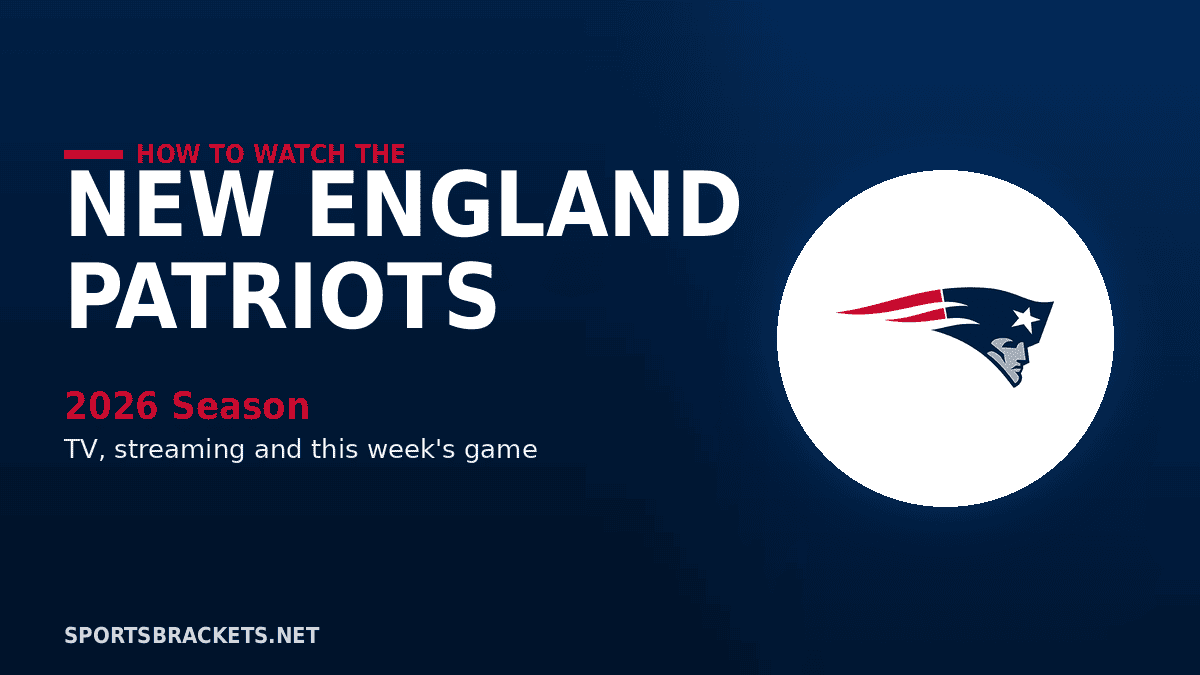 HOW TO WATCH THE
NEW ENGLAND PATRIOTS

2026 Season
TV, streaming and this week's game

SPORTSBRACKETS.NET